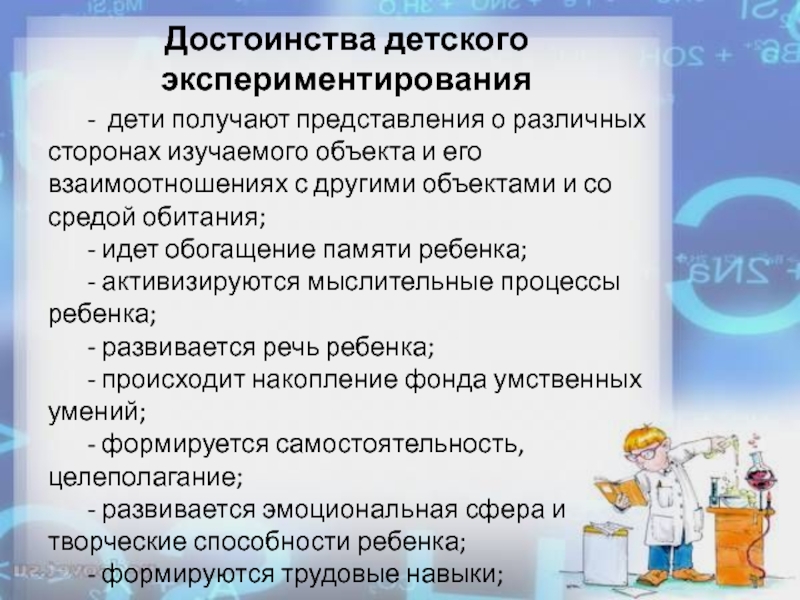 Достоинства детского экспериментирования

- дети получают представления о различных сторонах изучаемого объекта и его взаимоотношениях с другими объектами и со средой обитания;

- идет обогащение памяти ребенка;

- активизируются мыслительные процессы ребенка;

- развивается речь ребенка;

- происходит накопление фонда умственных умений;

- формируется самостоятельность, целеполагание;

- развивается эмоциональная сфера и творческие способности ребенка;

- формируются трудовые навыки;